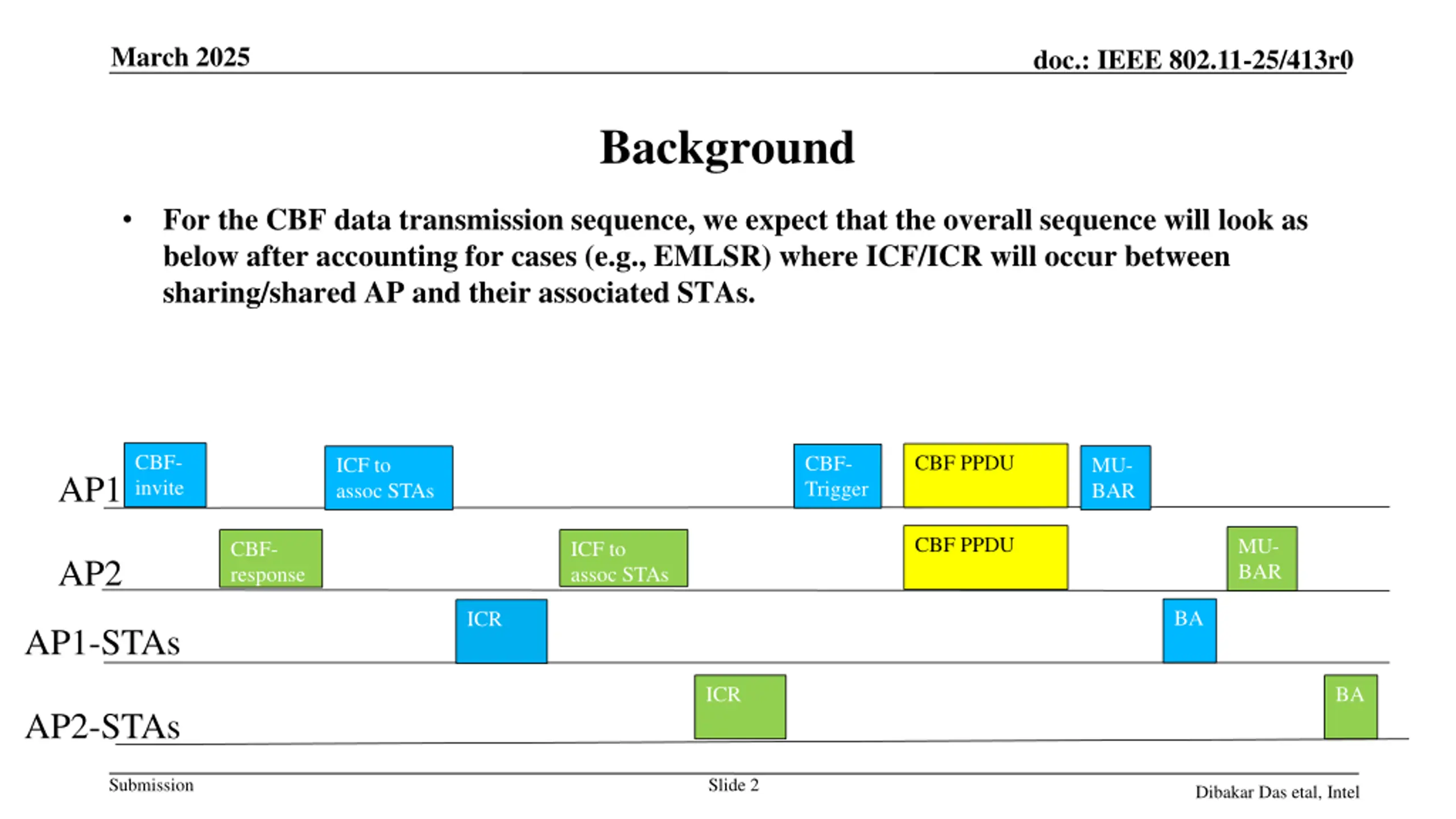 March 2025

doc.: IEEE 802.11-25/413r0

Background

• For the CBF data transmission sequence, we expect that the overall sequence will look as below after accounting for cases (e.g., EMLSR) where ICF/ICR will occur between sharing/shared AP and their associated STAs.

AP1
CBF-invite
ICF to assoc STAs
CBF-Trigger
CBF PPDU
MU-BAR

AP2
CBF-response
ICF to assoc STAs
CBF PPDU
MU-BAR

AP1-STAs
ICR
BA

AP2-STAs
ICR
BA

Submission

Slide 2

Dibakar Das etal, Intel